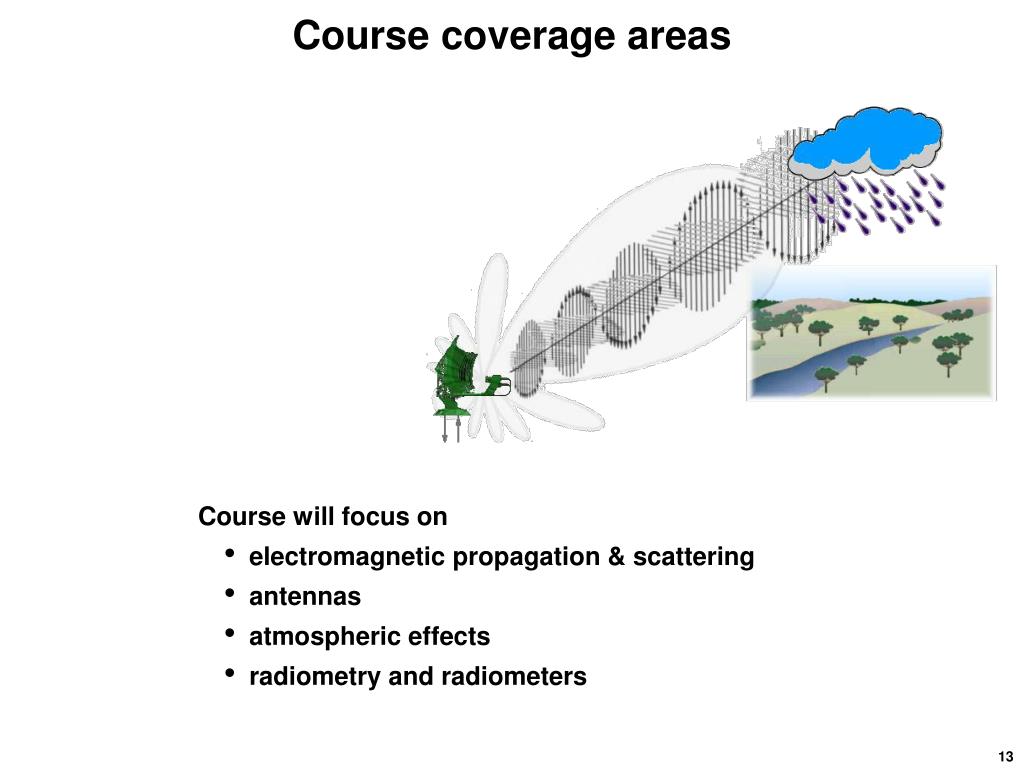 Course coverage areas

Course will focus on
• electromagnetic propagation & scattering
• antennas
• atmospheric effects
• radiometry and radiometers

13